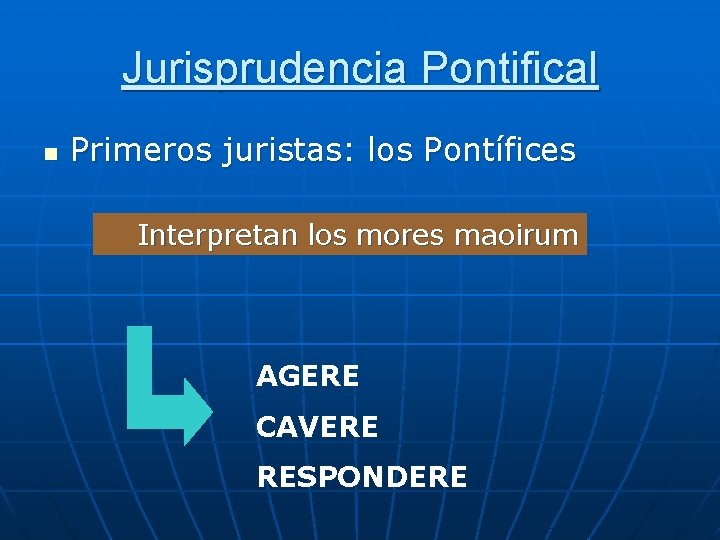 Jurisprudencia Pontifical

Primeros juristas: los Pontífices

Interpretan los mores maoirum

AGERE

CAVERE

RESPONDERE